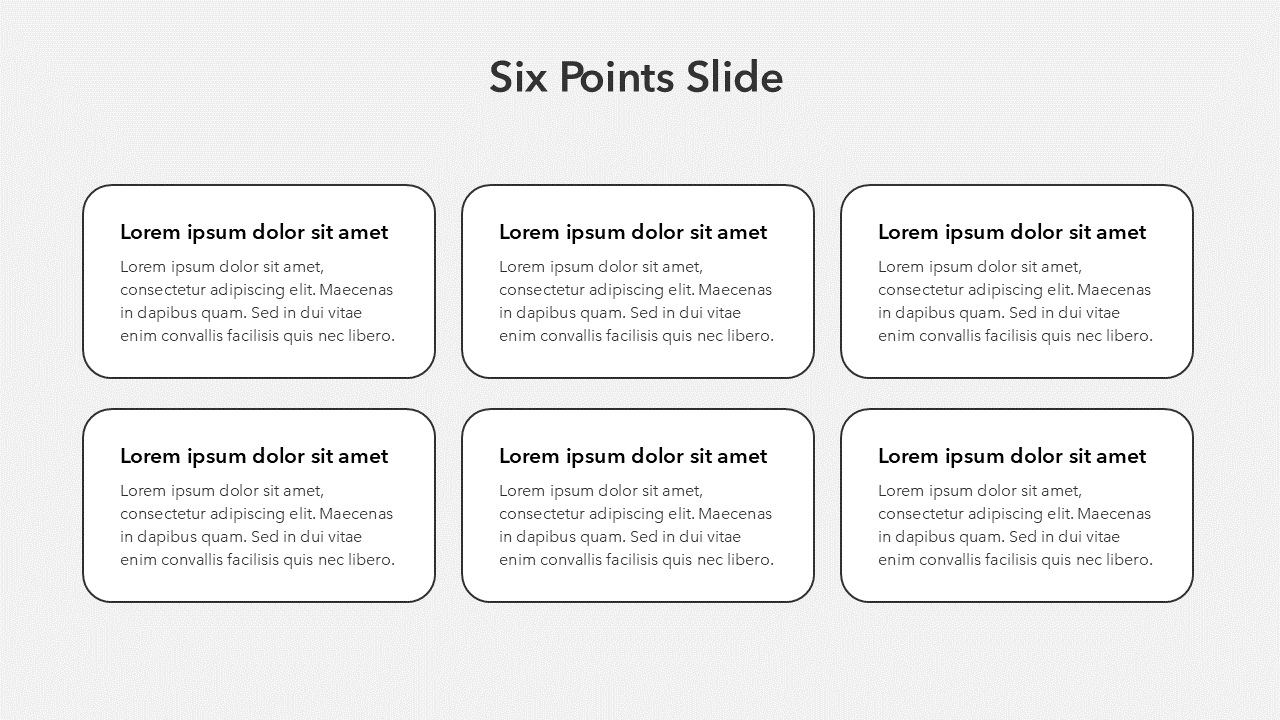 Six Points Slide

Lorem ipsum dolor sit amet

Lorem ipsum dolor sit amet, consectetur adipiscing elit. Maecenas in dapibus quam. Sed in dui vitae enim convallis facilisis quis nec libero.

Lorem ipsum dolor sit amet

Lorem ipsum dolor sit amet, consectetur adipiscing elit. Maecenas in dapibus quam. Sed in dui vitae enim convallis facilisis quis nec libero.

Lorem ipsum dolor sit amet

Lorem ipsum dolor sit amet, consectetur adipiscing elit. Maecenas in dapibus quam. Sed in dui vitae enim convallis facilisis quis nec libero.

Lorem ipsum dolor sit amet

Lorem ipsum dolor sit amet, consectetur adipiscing elit. Maecenas in dapibus quam. Sed in dui vitae enim convallis facilisis quis nec libero.

Lorem ipsum dolor sit amet

Lorem ipsum dolor sit amet, consectetur adipiscing elit. Maecenas in dapibus quam. Sed in dui vitae enim convallis facilisis quis nec libero.

Lorem ipsum dolor sit amet

Lorem ipsum dolor sit amet, consectetur adipiscing elit. Maecenas in dapibus quam. Sed in dui vitae enim convallis facilisis quis nec libero.